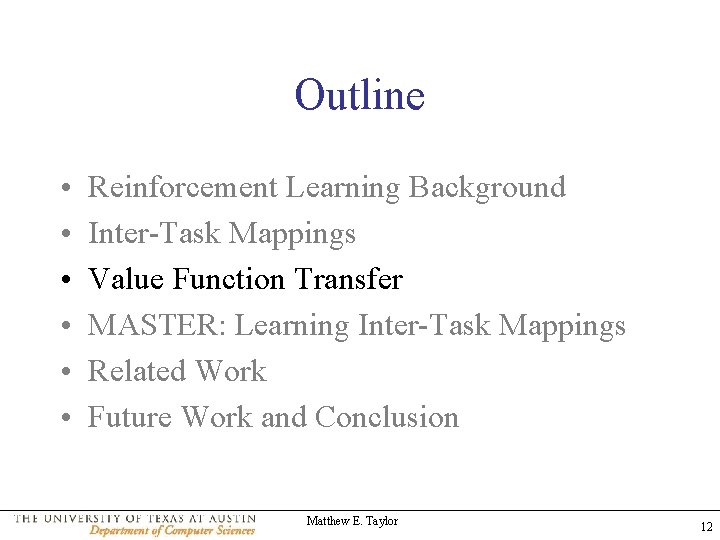 Outline

• Reinforcement Learning Background
• Inter-Task Mappings
• Value Function Transfer
• MASTER: Learning Inter-Task Mappings
• Related Work
• Future Work and Conclusion

THE UNIVERSITY OF TEXAS AT AUSTIN
Department of Computer Sciences

Matthew E. Taylor

12